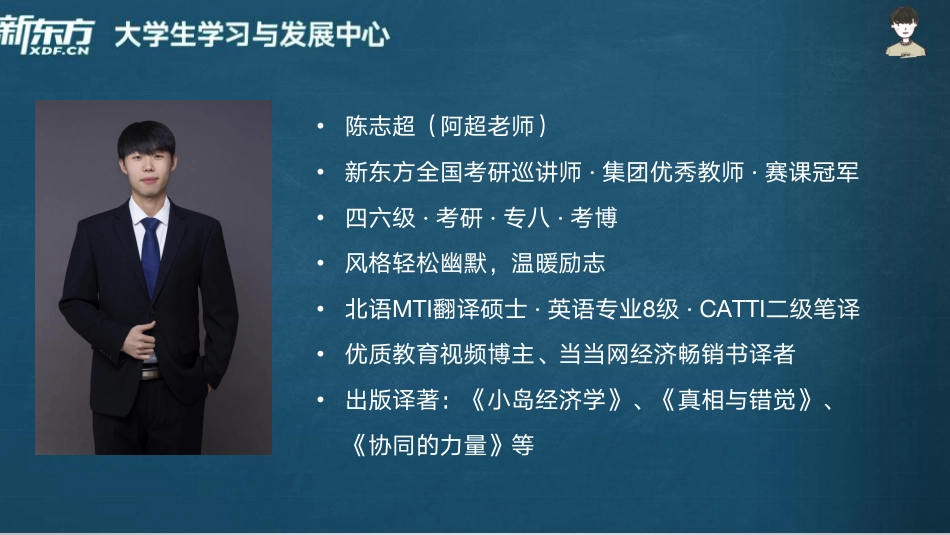 新东方 XDF.CN 大学生学习与发展中心

• 陈志超（阿超老师）
• 新东方全国考研巡讲师 · 集团优秀教师 · 赛课冠军
• 四六级 · 考研 · 专八 · 考博
• 风格轻松幽默，温暖励志
• 北语MTI翻译硕士 · 英语专业8级 · CATTI二级笔译
• 优质教育视频博主、当当网经济畅销书译者
• 出版译著：《小岛经济学》、《真相与错觉》、《协同的力量》等